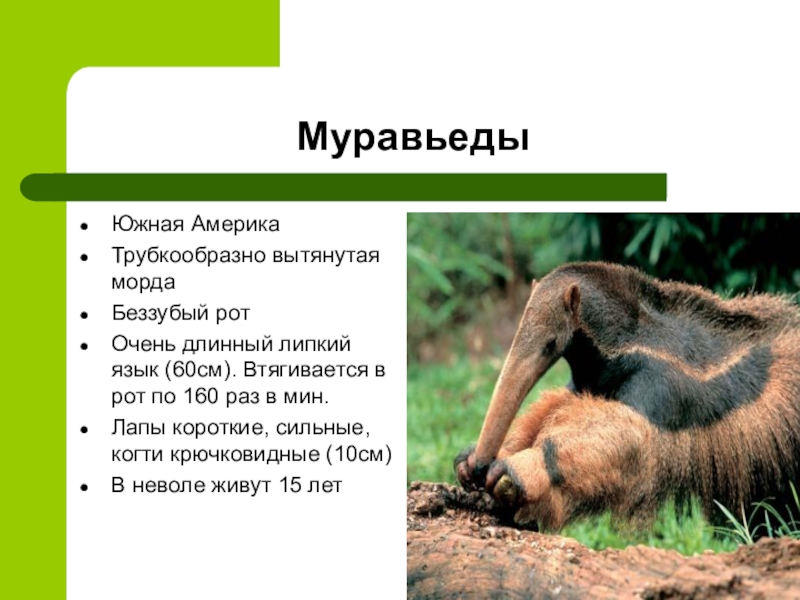 Муравьеды

- Южная Америка
- Трубкообразно вытянутая морда
- Беззубый рот
- Очень длинный липкий язык (60см). Втягивается в рот по 160 раз в мин.
- Лапы короткие, сильные, когти крючковидные (10см)
- В неволе живут 15 лет